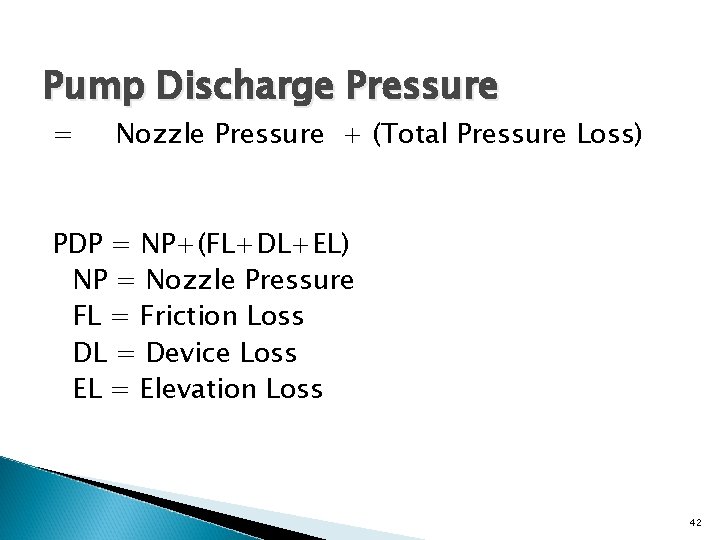 Pump Discharge Pressure

= Nozzle Pressure + (Total Pressure Loss)

PDP = NP+(FL+DL+EL)
NP = Nozzle Pressure
FL = Friction Loss
DL = Device Loss
EL = Elevation Loss

42